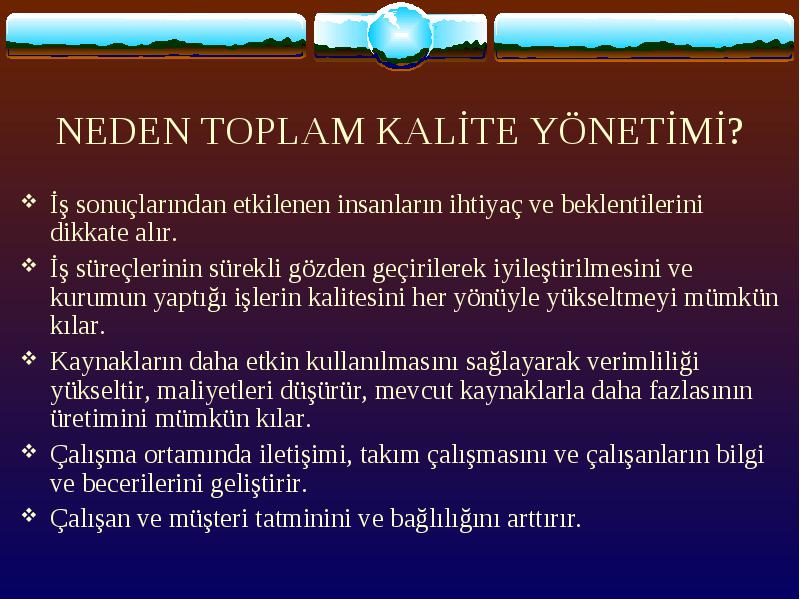 NEDEN TOPLAM KALİTE YÖNETİMİ?

❖ İş sonuçlarından etkilenen insanların ihtiyaç ve beklentilerini dikkate alır.

❖ İş süreçlerinin sürekli gözden geçirilerek iyileştirilmesini ve kurumun yaptığı işlerin kalitesini her yönüyle yükseltmeyi mümkün kılar.

❖ Kaynakların daha etkin kullanılmasını sağlayarak verimliliği yükseltir, maliyetleri düşürür, mevcut kaynaklarla daha fazlasının üretimini mümkün kılar.

❖ Çalışma ortamında iletişimi, takım çalışmasını ve çalışanların bilgi ve becerilerini geliştirir.

❖ Çalışan ve müşteri tatminini ve bağlılığını arttırır.